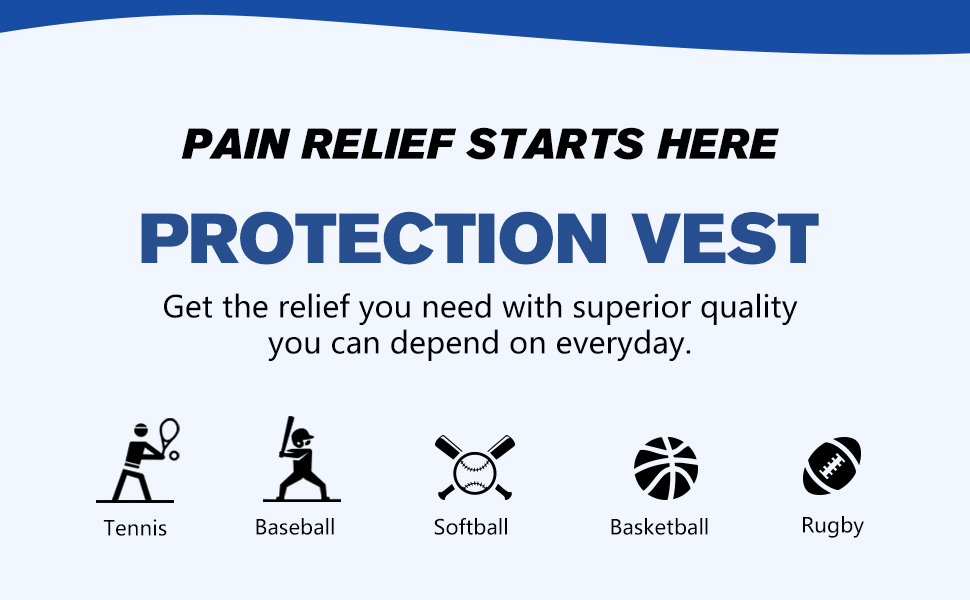 PAIN RELIEF STARTS HERE

PROTECTION VEST

Get the relief you need with superior quality you can depend on everyday.

Tennis

Baseball

Softball

Basketball

Rugby